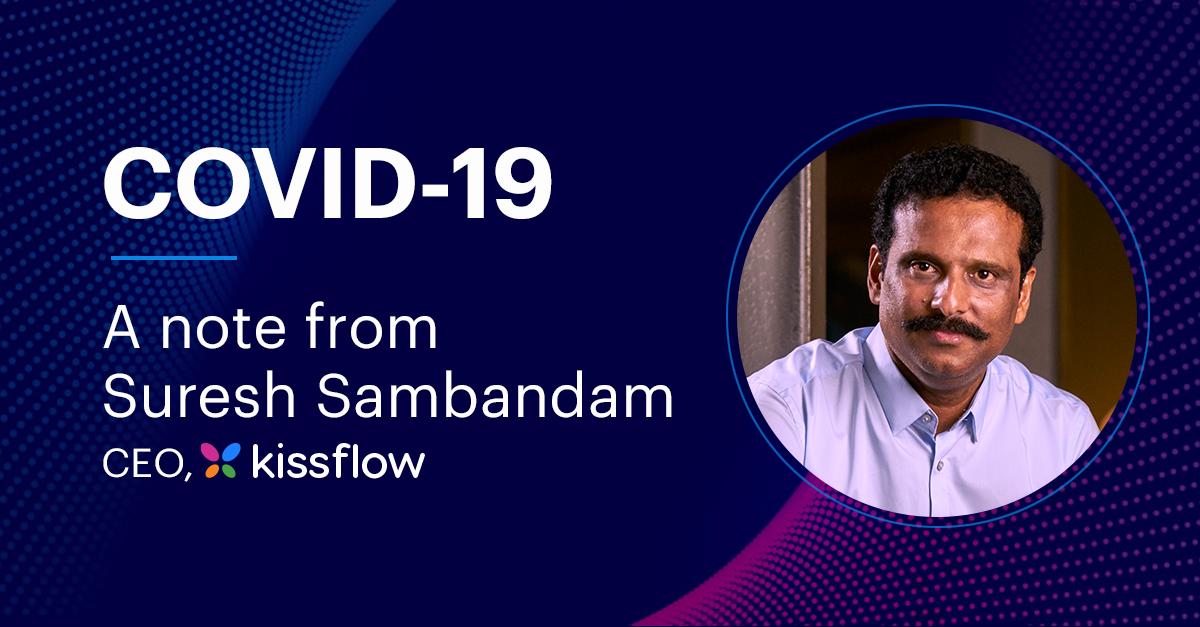 COVID-19

A note from Suresh Sambandam

CEO, kissflow